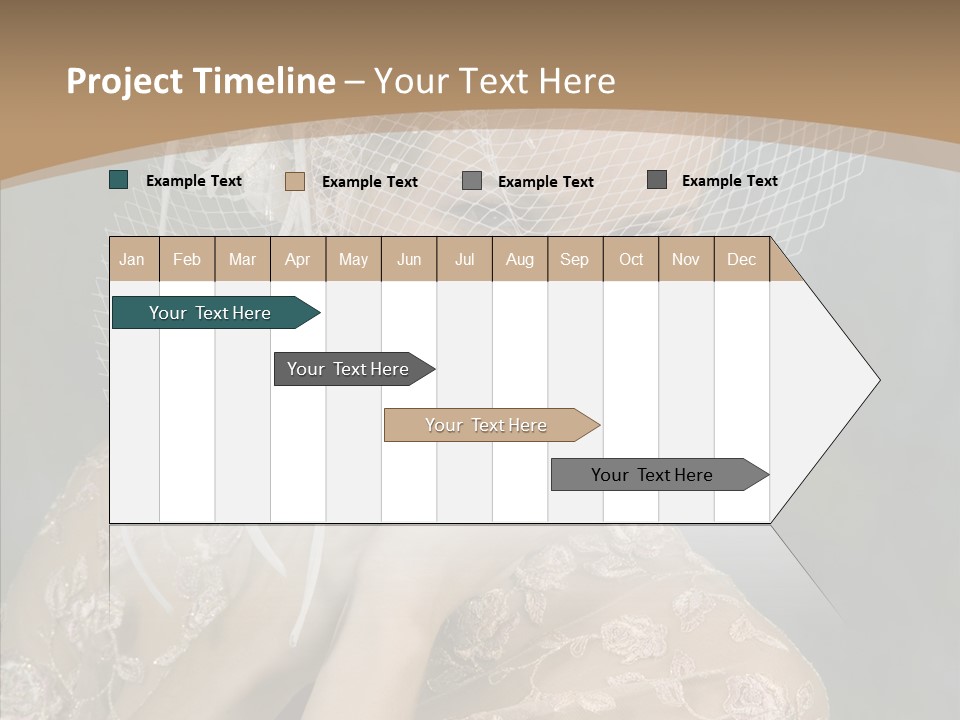 Project Timeline – Your Text Here

Example Text Example Text Example Text Example Text

| Jan | Feb | Mar | Apr | May | Jun | Jul | Aug | Sep | Oct | Nov | Dec |
|---|---|---|---|---|---|---|---|---|---|---|---|

Your Text Here

Your Text Here

Your Text Here

Your Text Here